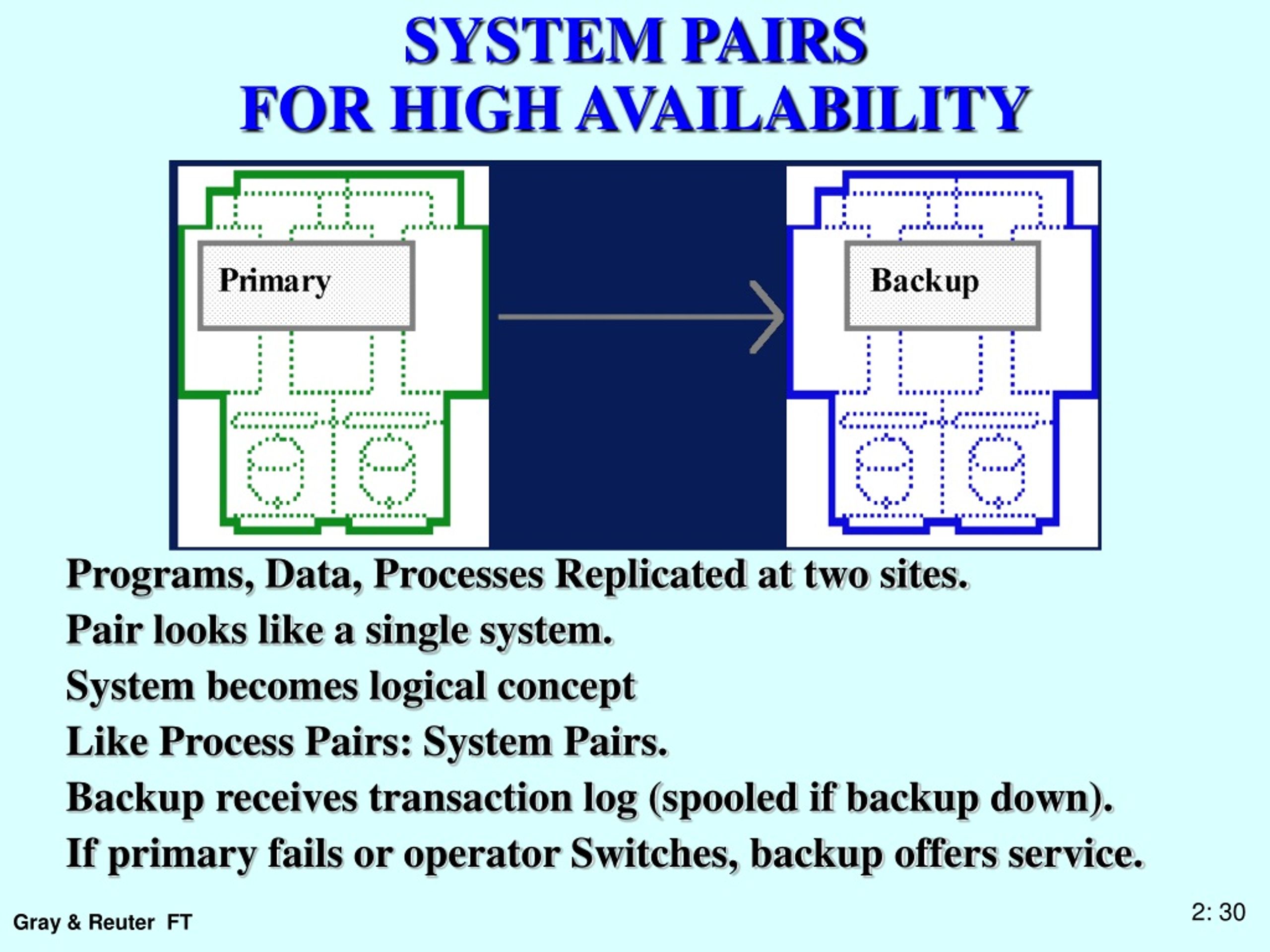 SYSTEM PAIRS
FOR HIGH AVAILABILITY

Primary

Backup

Programs, Data, Processes Replicated at two sites.

Pair looks like a single system.

System becomes logical concept

Like Process Pairs: System Pairs.

Backup receives transaction log (spooled if backup down).

If primary fails or operator Switches, backup offers service.

Gray & Reuter FT

2: 30